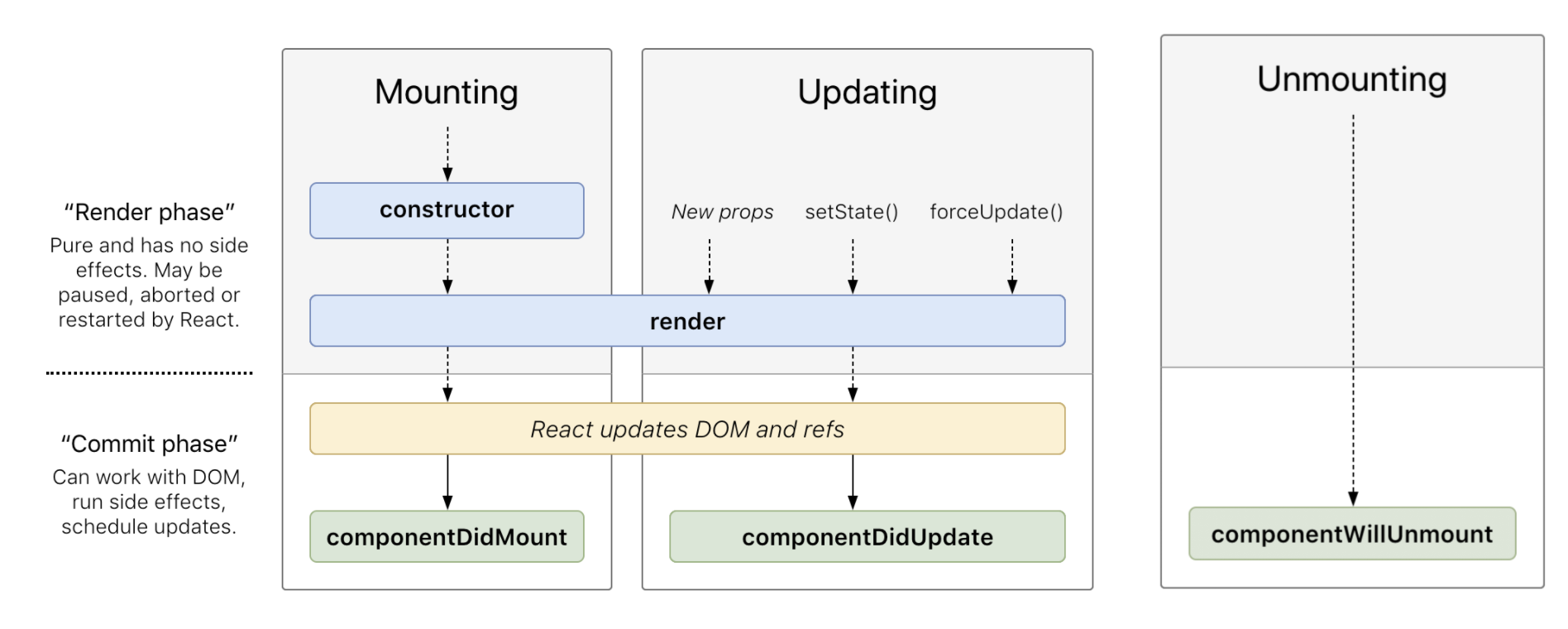 “Render phase”
Pure and has no side effects. May be paused, aborted or restarted by React.

“Commit phase”
Can work with DOM, run side effects, schedule updates.

Mounting

constructor

Updating

New props setState() forceUpdate()

render

React updates DOM and refs

componentDidMount

componentDidUpdate

Unmounting

componentWillUnmount